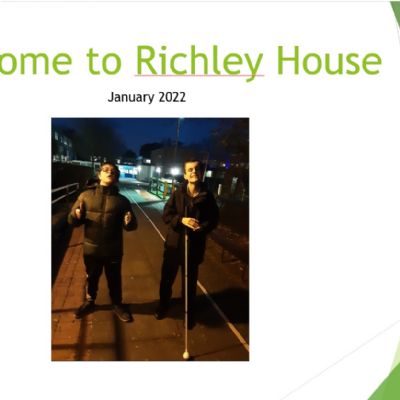 ome to Richley House

January 2022